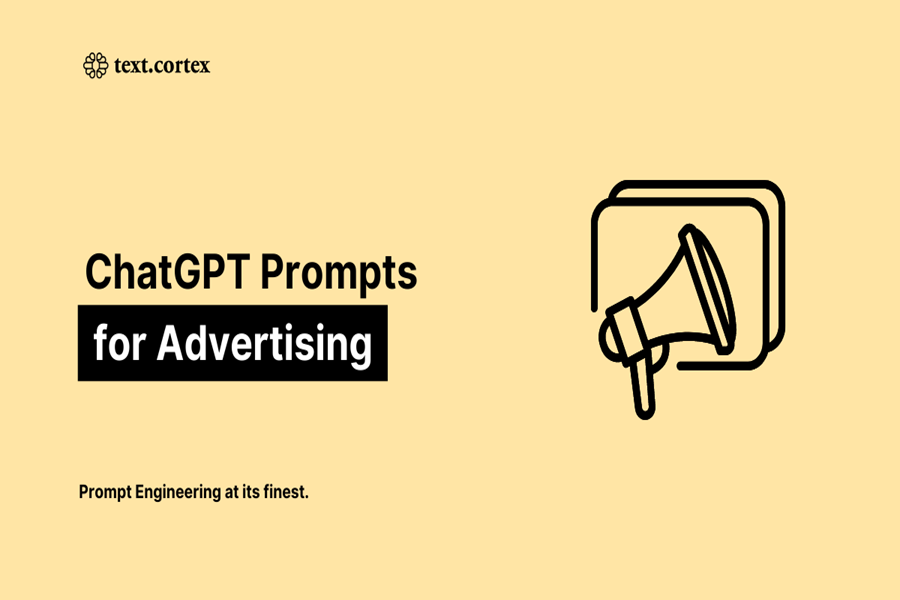 text.cortex

ChatGPT Prompts
for Advertising

Prompt Engineering at its finest.